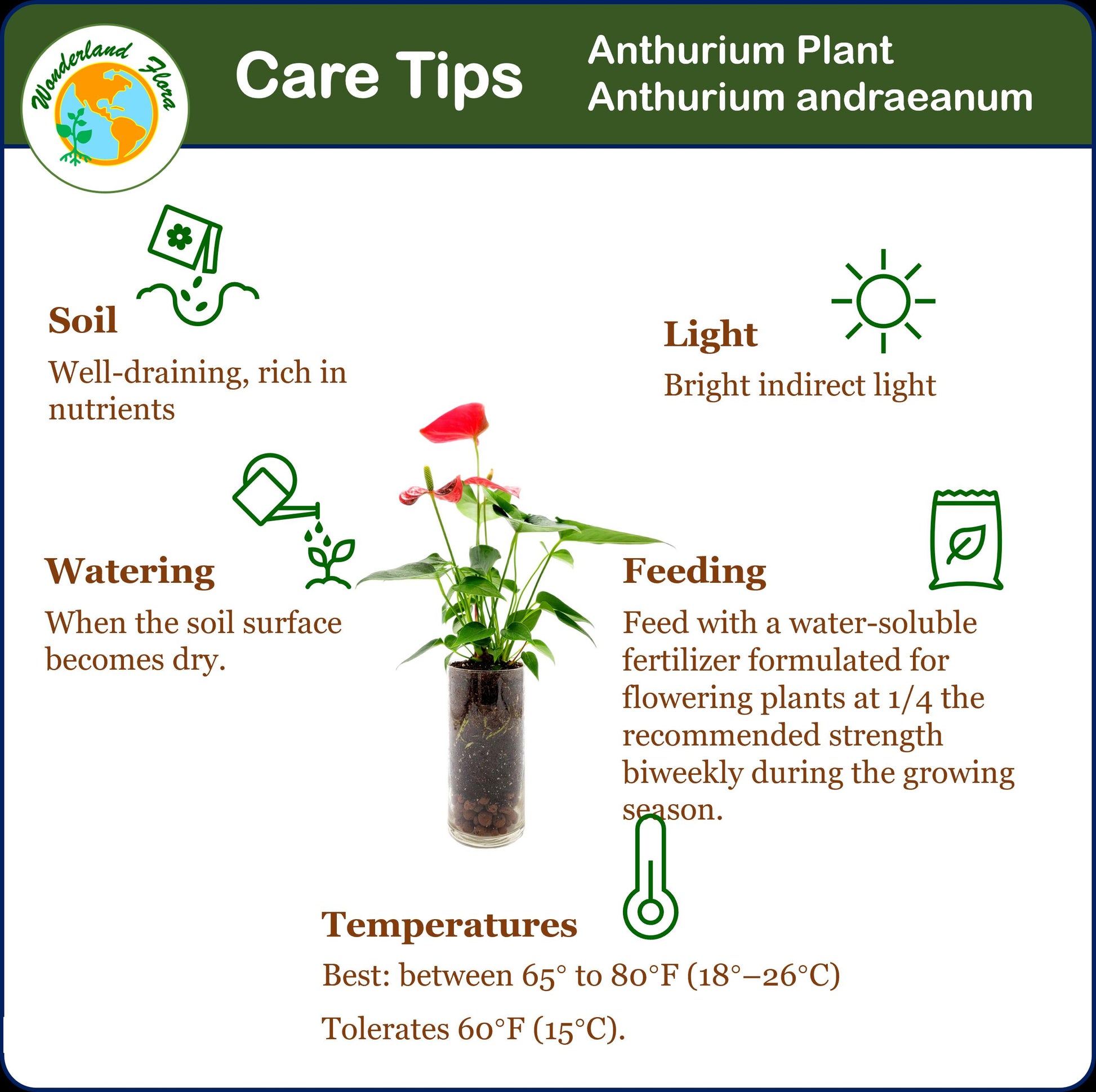 Wonderland Flora

Care Tips

Anthurium Plant
Anthurium andraeanum

Soil
Well-draining, rich in nutrients

Light
Bright indirect light

Watering
When the soil surface becomes dry.

Feeding
Feed with a water-soluble fertilizer formulated for flowering plants at 1/4 the recommended strength biweekly during the growing season.

Temperatures
Best: between 65° to 80°F (18°–26°C)

Tolerates 60°F (15°C).